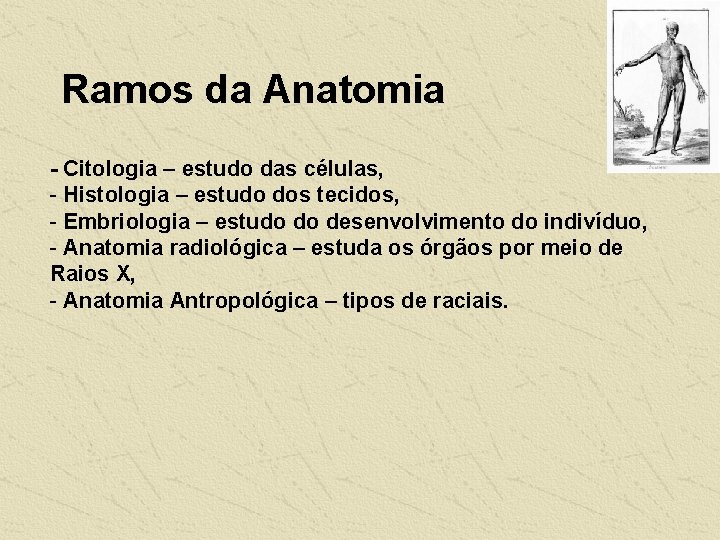 Ramos da Anatomia

- Citologia – estudo das células,
- Histologia – estudo dos tecidos,
- Embriologia – estudo do desenvolvimento do indivíduo,
- Anatomia radiológica – estuda os órgãos por meio de Raios X,
- Anatomia Antropológica – tipos de raciais.